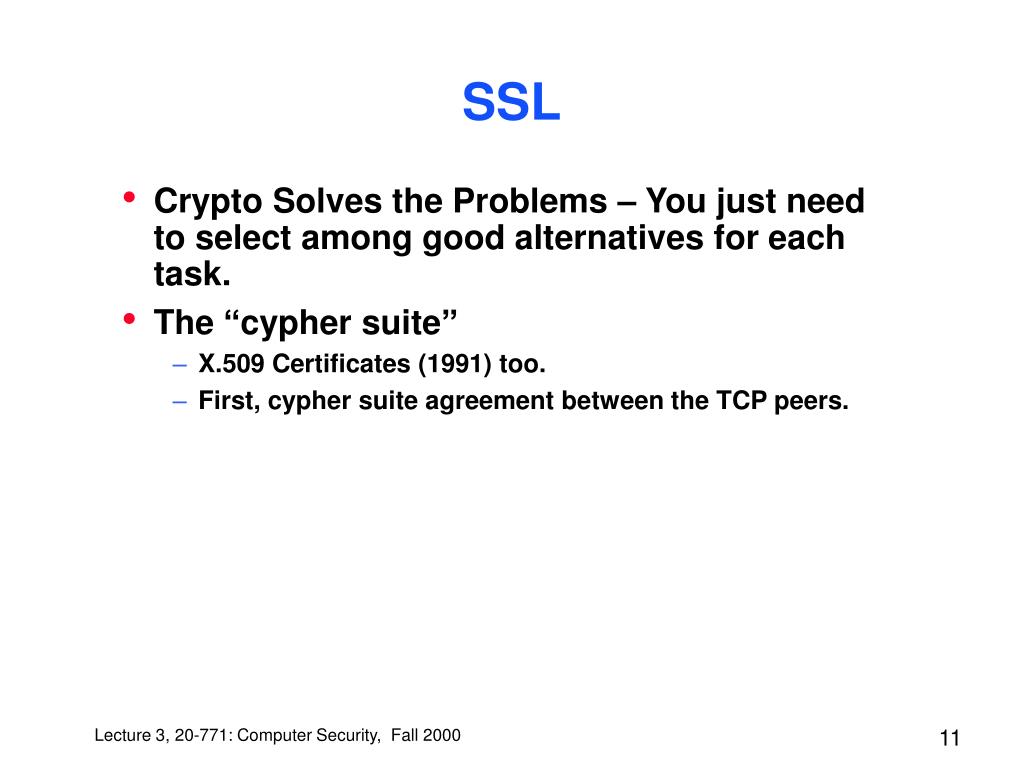 SSL

• Crypto Solves the Problems – You just need to select among good alternatives for each task.
• The “cypher suite”
– X.509 Certificates (1991) too.
– First, cypher suite agreement between the TCP peers.

Lecture 3, 20-771: Computer Security, Fall 2000

11